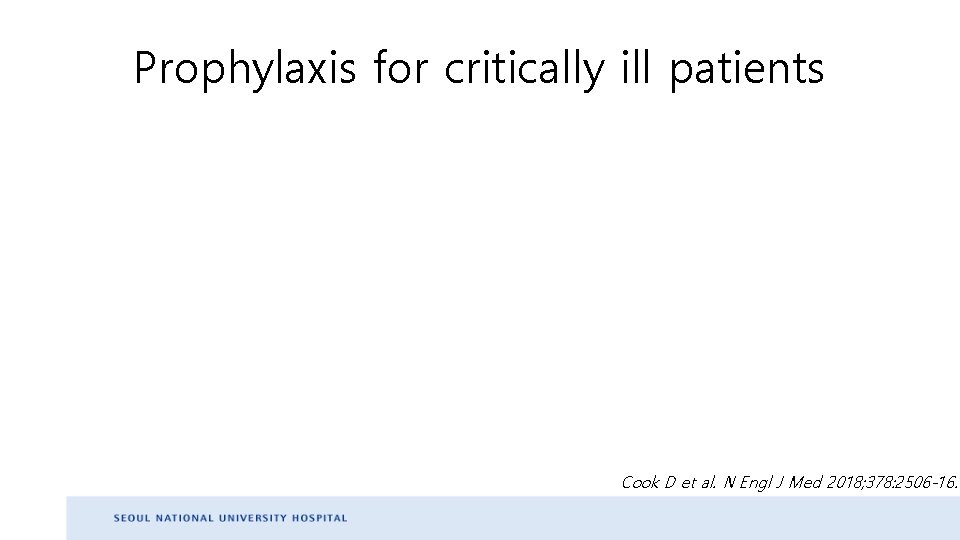 Prophylaxis for critically ill patients

Cook D et al. N Engl J Med 2018;378:2506-16.

SEOUL NATIONAL UNIVERSITY HOSPITAL